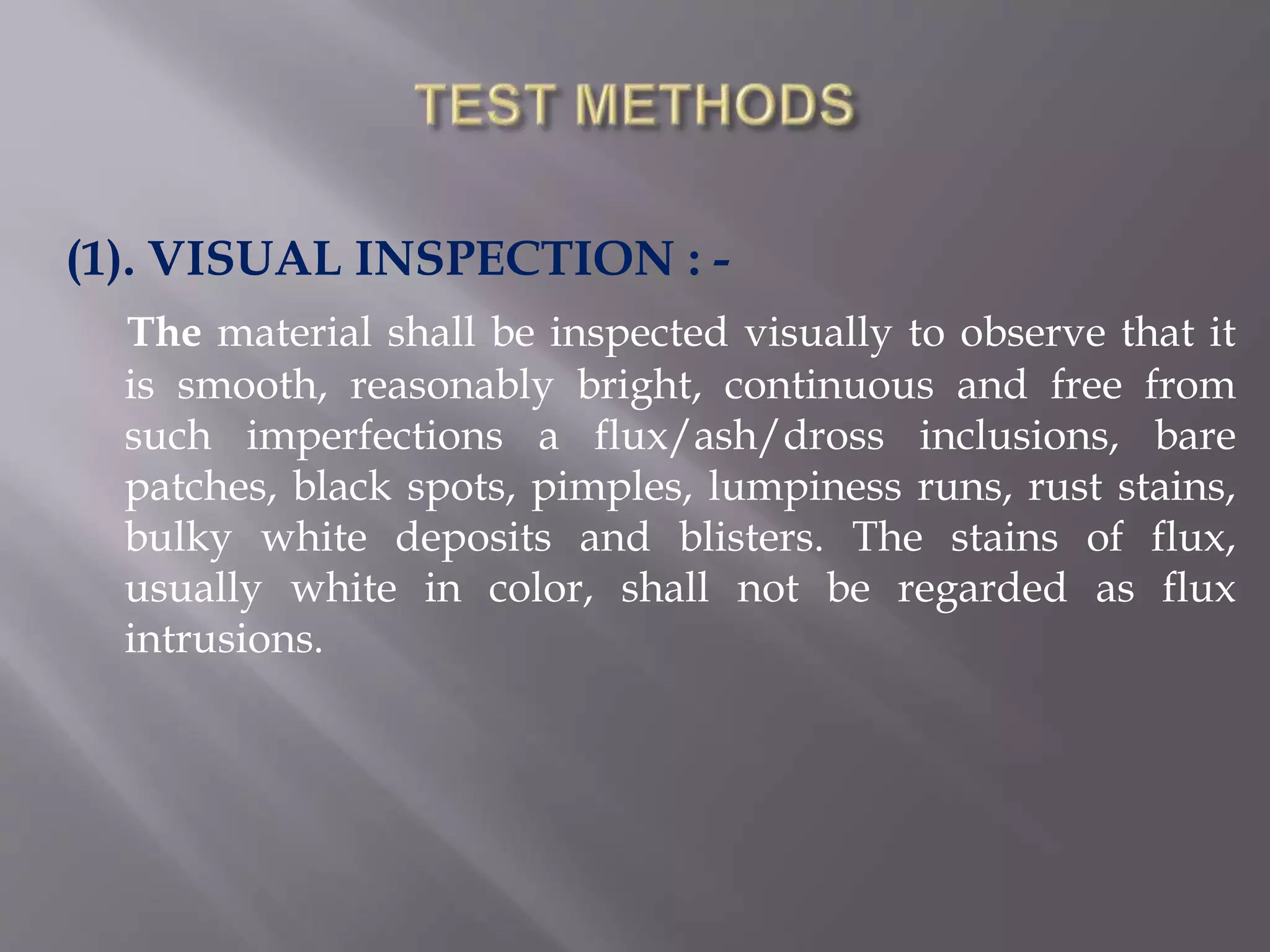 TEST METHODS

(1). VISUAL INSPECTION : -

The material shall be inspected visually to observe that it is smooth, reasonably bright, continuous and free from such imperfections a flux/ash/dross inclusions, bare patches, black spots, pimples, lumpiness runs, rust stains, bulky white deposits and blisters. The stains of flux, usually white in color, shall not be regarded as flux intrusions.